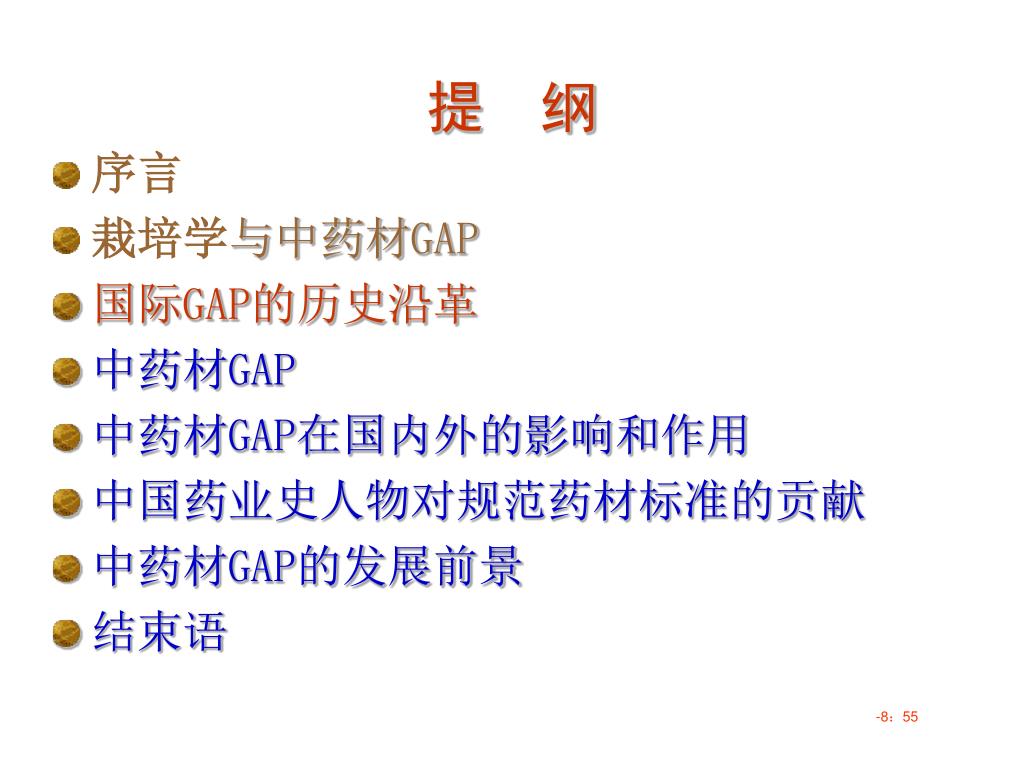 提　纲

序言

栽培学与中药材GAP

国际GAP的历史沿革

中药材GAP

中药材GAP在国内外的影响和作用

中国药业史人物对规范药材标准的贡献

中药材GAP的发展前景

结束语

-8：55